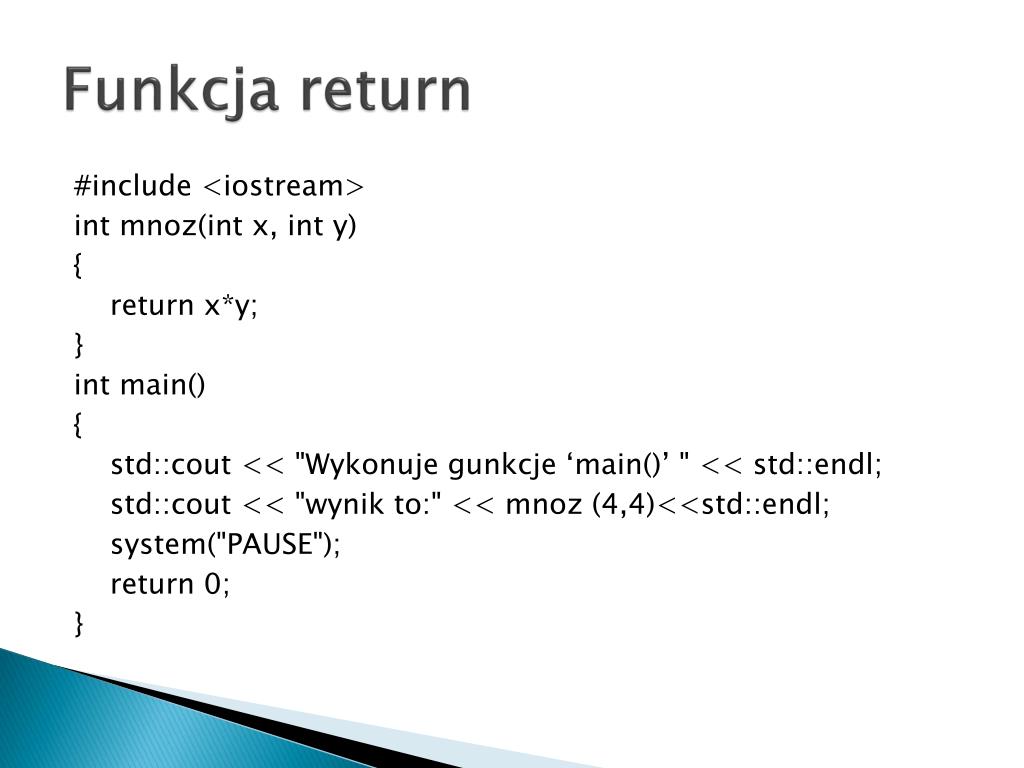 Funkcja return

#include <iostream>
int mnoz(int x, int y)
{
return x*y;
}
int main()
{
std::cout << "Wykonuje gunkcje ‘main()’ " << std::endl;
std::cout << "wynik to:" << mnoz (4,4)<<std::endl;
system("PAUSE");
return 0;
}